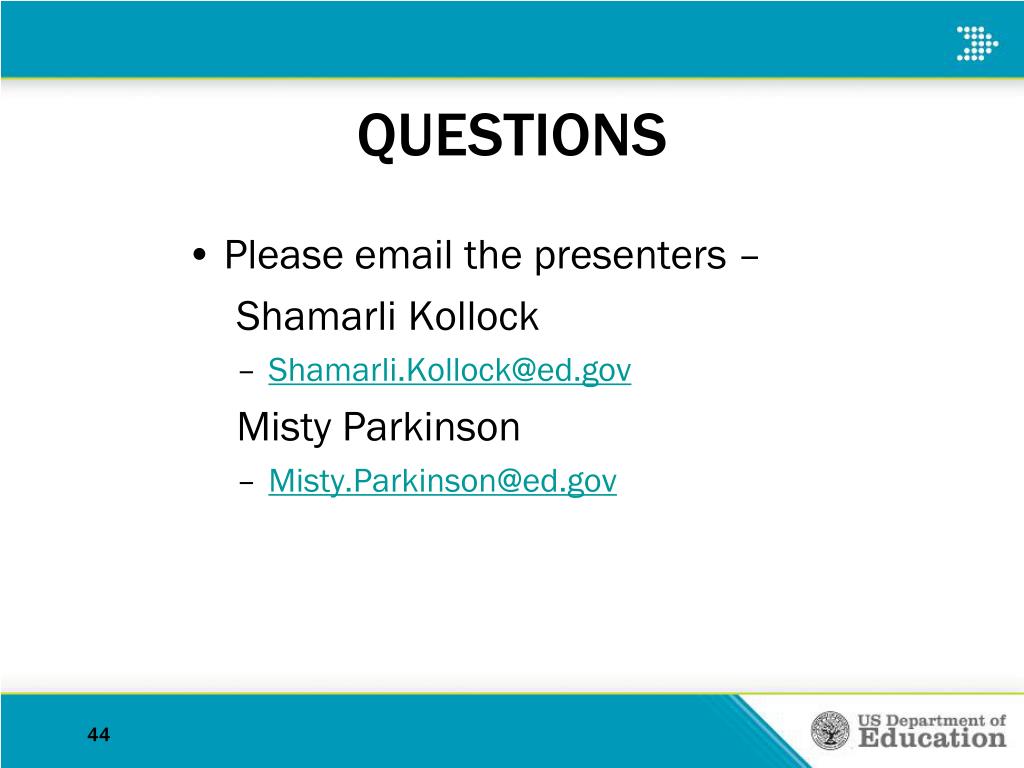 QUESTIONS

• Please email the presenters –

Shamarli Kollock

– Shamarli.Kollock@ed.gov

Misty Parkinson

– Misty.Parkinson@ed.gov

44

US Department of Education